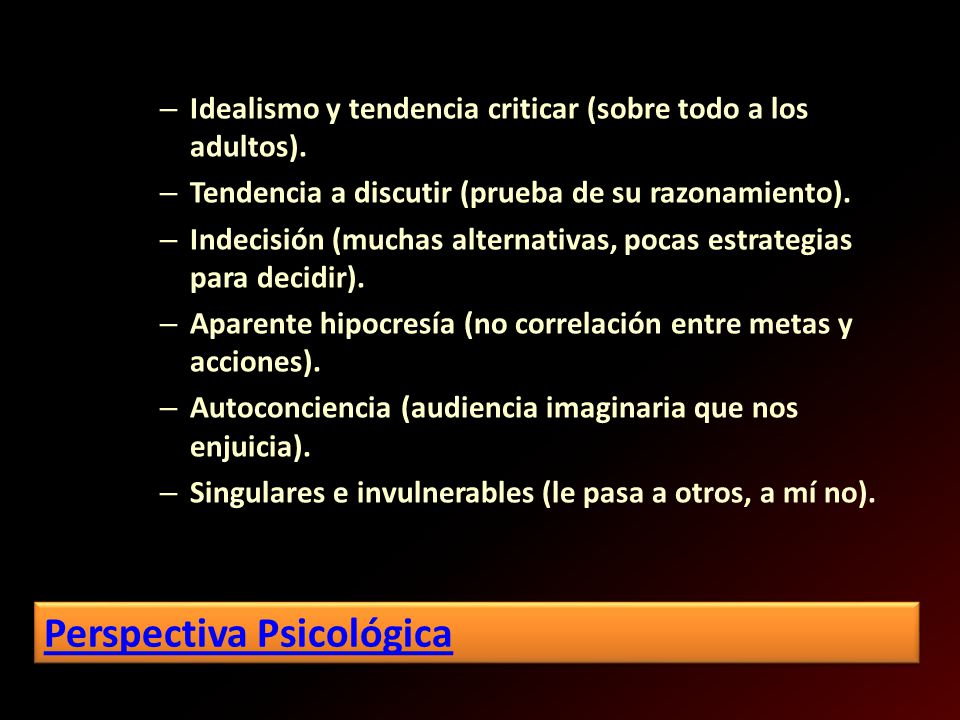 – Idealismo y tendencia criticar (sobre todo a los adultos).
– Tendencia a discutir (prueba de su razonamiento).
– Indecisión (muchas alternativas, pocas estrategias para decidir).
– Aparente hipocresía (no correlación entre metas y acciones).
– Autoconciencia (audiencia imaginaria que nos enjuicia).
– Singulares e invulnerables (le pasa a otros, a mí no).

Perspectiva Psicológica